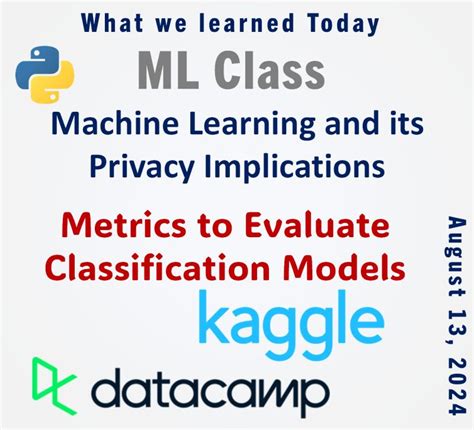 What we learned Today

ML Class

Machine Learning and its Privacy Implications

Metrics to Evaluate Classification Models

kaggle

datacamp

August 13, 2024